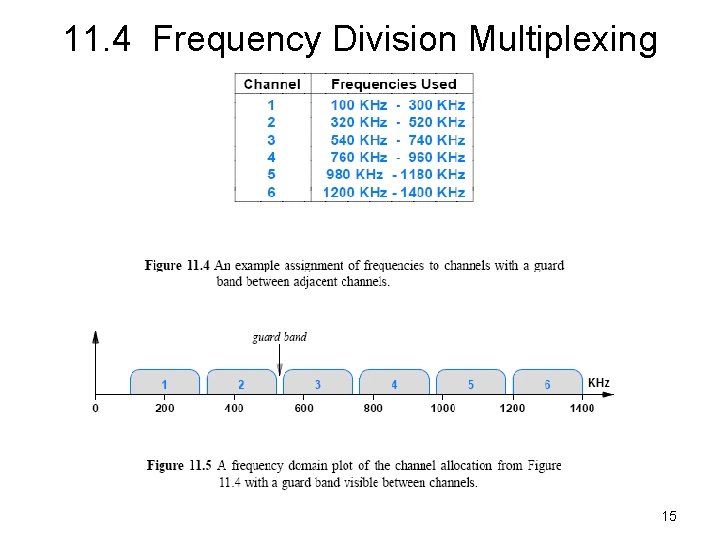 11.4 Frequency Division Multiplexing

| Channel | Frequencies Used |
|---|---|
| 1 | 100 KHz - 300 KHz |
| 2 | 320 KHz - 520 KHz |
| 3 | 540 KHz - 740 KHz |
| 4 | 760 KHz - 960 KHz |
| 5 | 980 KHz - 1180 KHz |
| 6 | 1200 KHz - 1400 KHz |

Figure 11.4 An example assignment of frequencies to channels with a guard band between adjacent channels.

guard band

1 2 3 4 5 6 KHz

0 200 400 600 800 1000 1200 1400

Figure 11.5 A frequency domain plot of the channel allocation from Figure 11.4 with a guard band visible between channels.

15